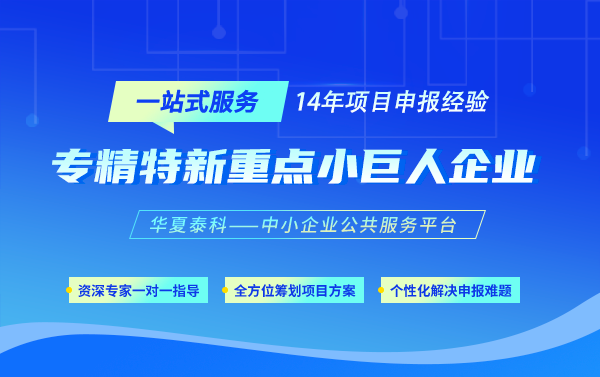 一站式服务 14年项目申报经验

专精特新重点小巨人企业

华夏泰科——中小企业公共服务平台

资深专家一对一指导

全方位筹划项目方案

个性化解决申报难题